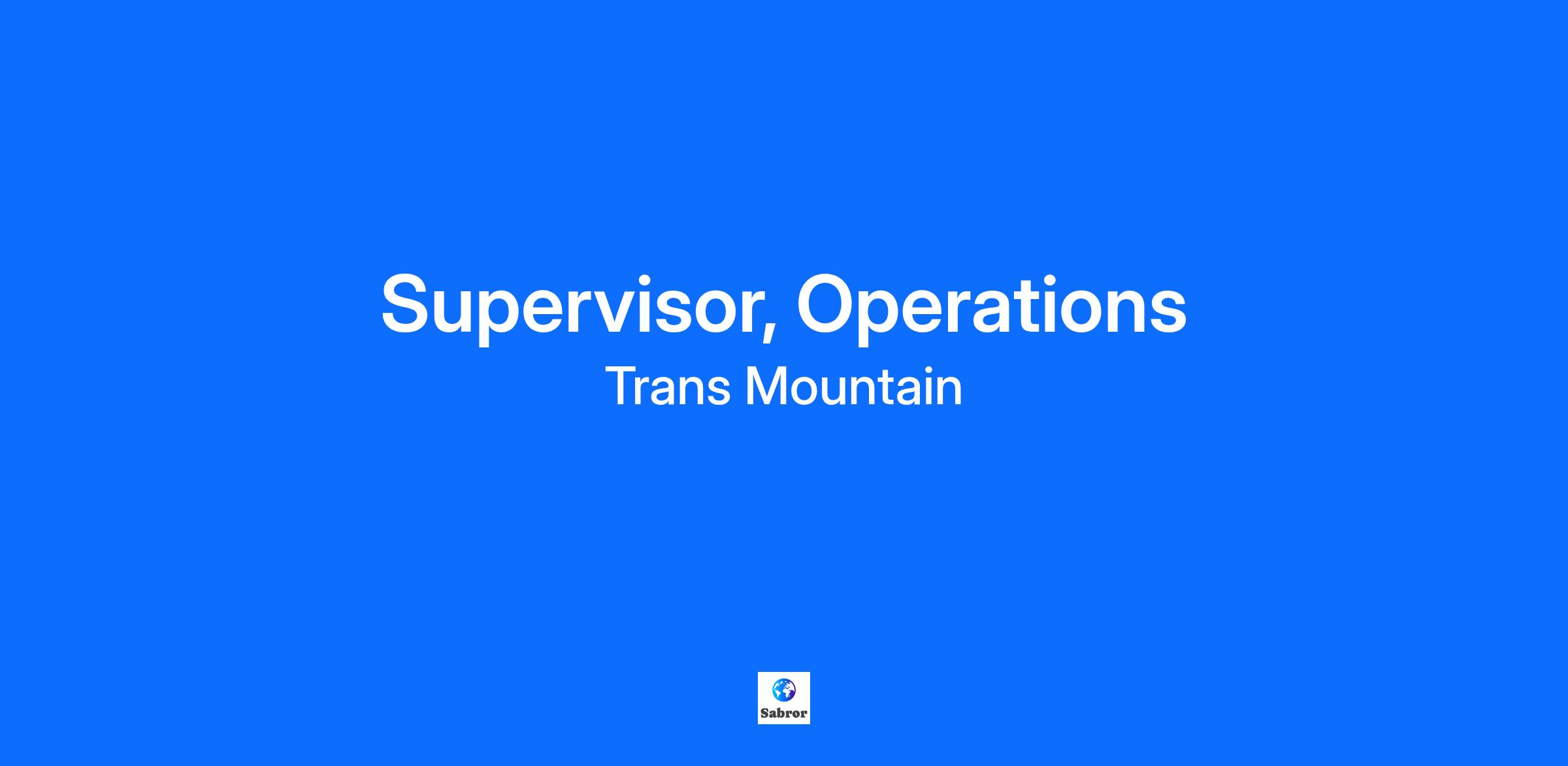 Supervisor, Operations
Trans Mountain

Sabror